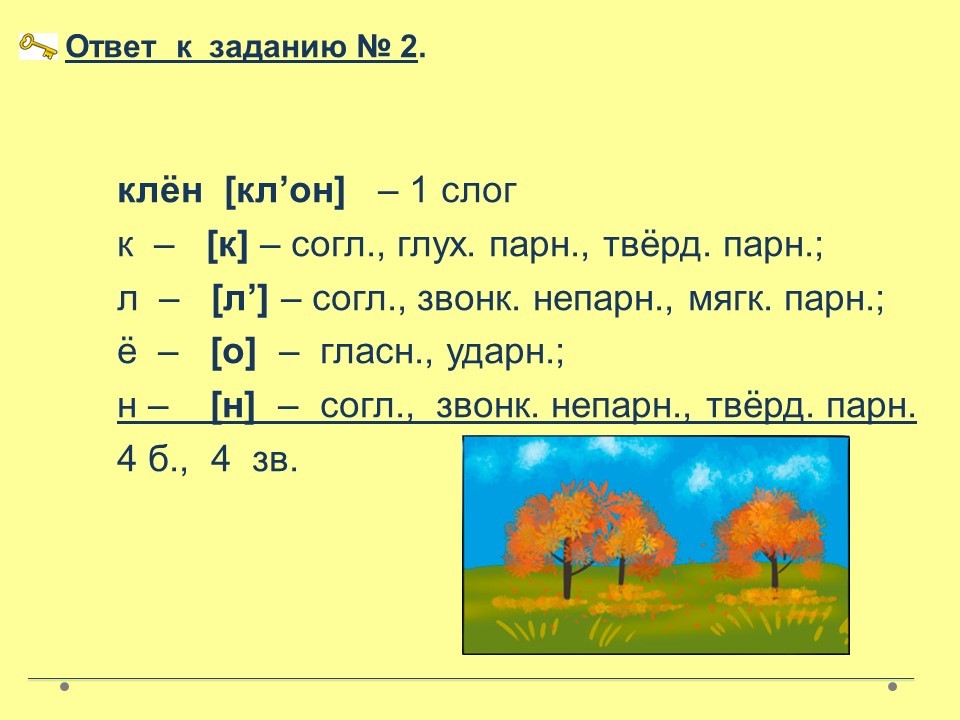 Ответ к заданию № 2.

клён [кл’он] – 1 слог
к – [к] – согл., глух. парн., твёрд. парн.;
л – [л’] – согл., звонк. непарн., мягк. парн.;
ё – [о] – гласн., ударн.;
н – [н] – согл., звонк. непарн., твёрд. парн.
4 б., 4 зв.